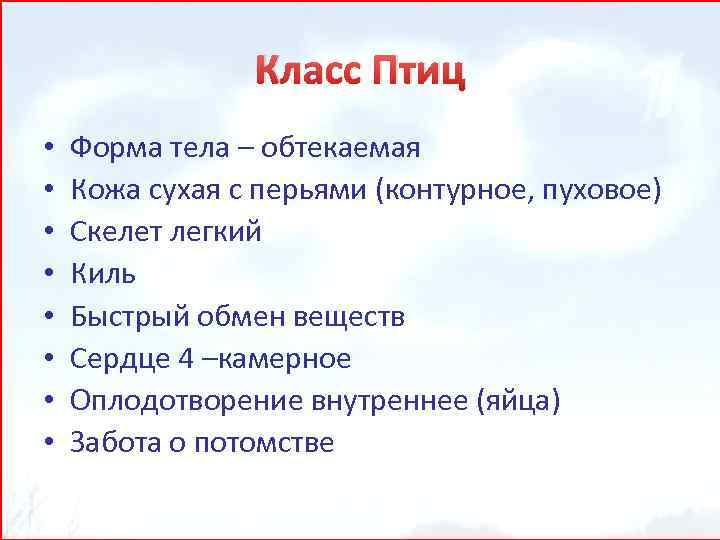 Класс Птиц

• Форма тела – обтекаемая
• Кожа сухая с перьями (контурное, пуховое)
• Скелет легкий
• Киль
• Быстрый обмен веществ
• Сердце 4 –камерное
• Оплодотворение внутреннее (яйца)
• Забота о потомстве